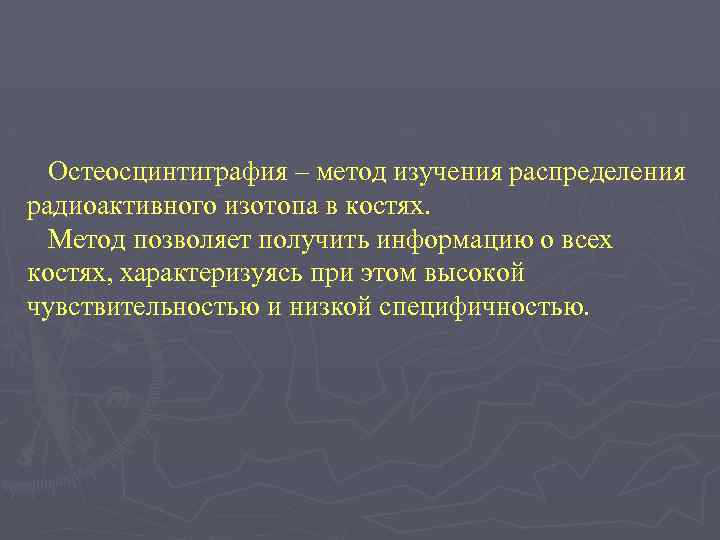 Остеосцинтиграфия – метод изучения распределения радиоактивного изотопа в костях.

Метод позволяет получить информацию о всех костях, характеризуясь при этом высокой чувствительностью и низкой специфичностью.